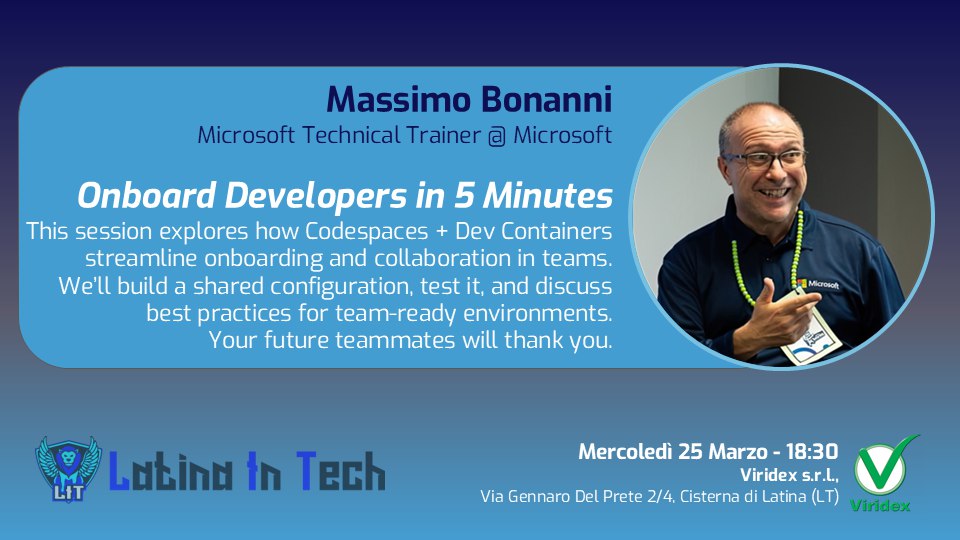 Massimo Bonanni
Microsoft Technical Trainer @ Microsoft

Onboard Developers in 5 Minutes
This session explores how Codespaces + Dev Containers streamline onboarding and collaboration in teams. We'll build a shared configuration, test it, and discuss best practices for team-ready environments. Your future teammates will thank you.

Microsoft

LIT
Latina In Tech

Mercoledì 25 Marzo - 18:30
Viridex s.r.l.,
Via Gennaro Del Prete 2/4, Cisterna di Latina (LT)

Viridex